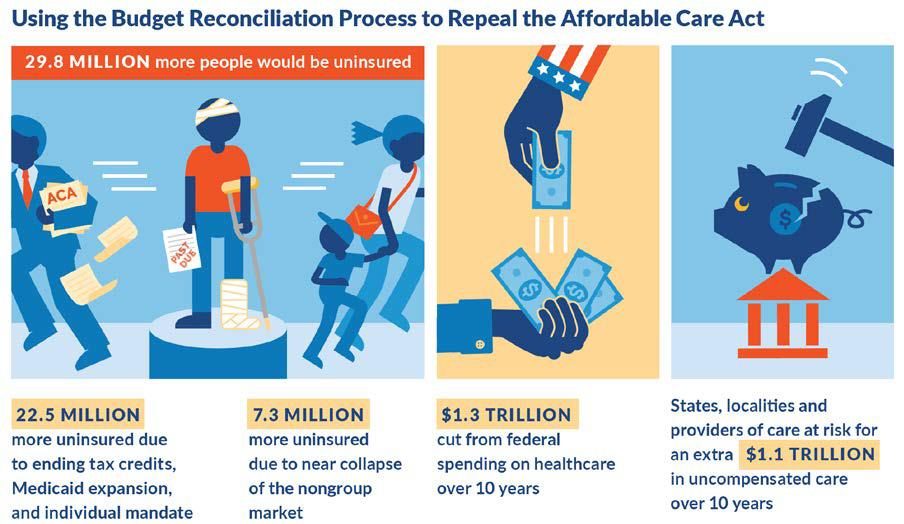 Using the Budget Reconciliation Process to Repeal the Affordable Care Act

29.8 MILLION more people would be uninsured

ACA

PAST DUE

22.5 MILLION more uninsured due to ending tax credits, Medicaid expansion, and individual mandate

7.3 MILLION more uninsured due to near collapse of the nongroup market

$1.3 TRILLION cut from federal spending on healthcare over 10 years

States, localities and providers of care at risk for an extra $1.1 TRILLION in uncompensated care over 10 years